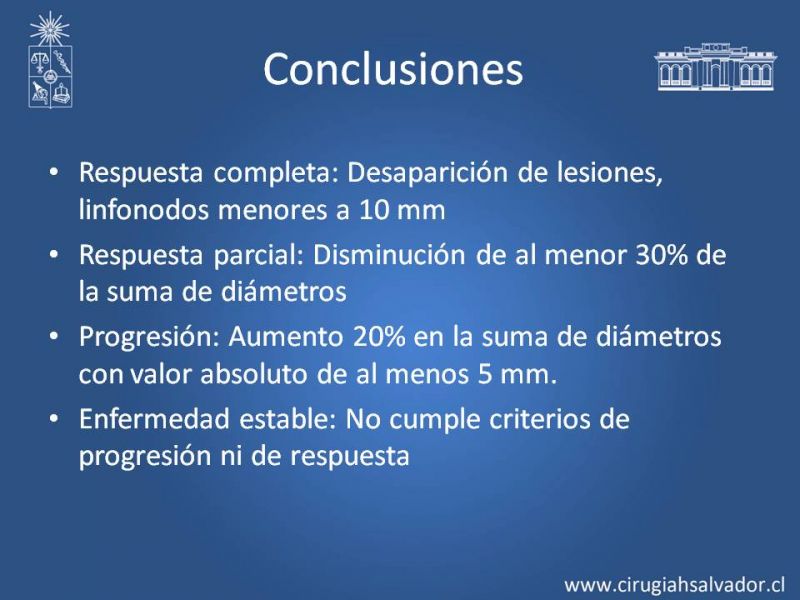 Conclusiones

• Respuesta completa: Desaparición de lesiones, linfonodos menores a 10 mm

• Respuesta parcial: Disminución de al menor 30% de la suma de diámetros

• Progresión: Aumento 20% en la suma de diámetros con valor absoluto de al menos 5 mm.

• Enfermedad estable: No cumple criterios de progresión ni de respuesta

www.cirugiahsalvador.cl